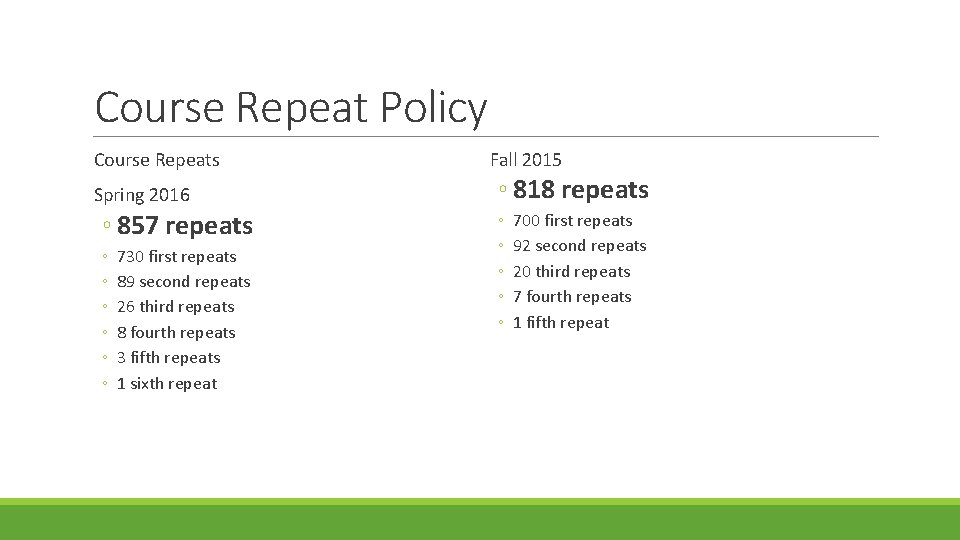 Course Repeat Policy

Course Repeats

Spring 2016

◦ 857 repeats
◦ 730 first repeats
◦ 89 second repeats
◦ 26 third repeats
◦ 8 fourth repeats
◦ 3 fifth repeats
◦ 1 sixth repeat

Fall 2015

◦ 818 repeats
◦ 700 first repeats
◦ 92 second repeats
◦ 20 third repeats
◦ 7 fourth repeats
◦ 1 fifth repeat